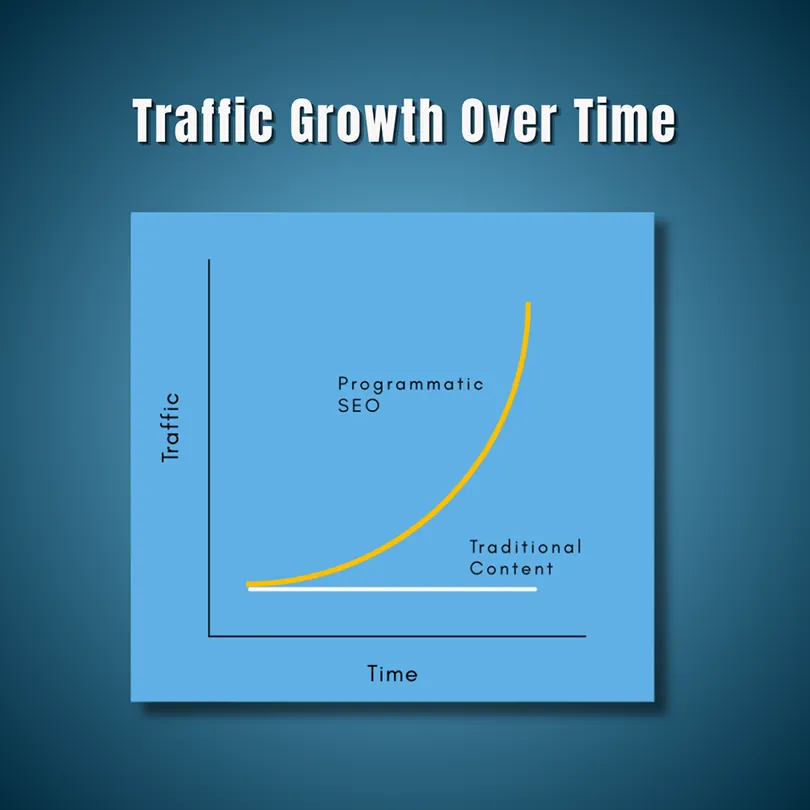 Traffic Growth Over Time

Traffic

Programmatic SEO

Traditional Content

Time